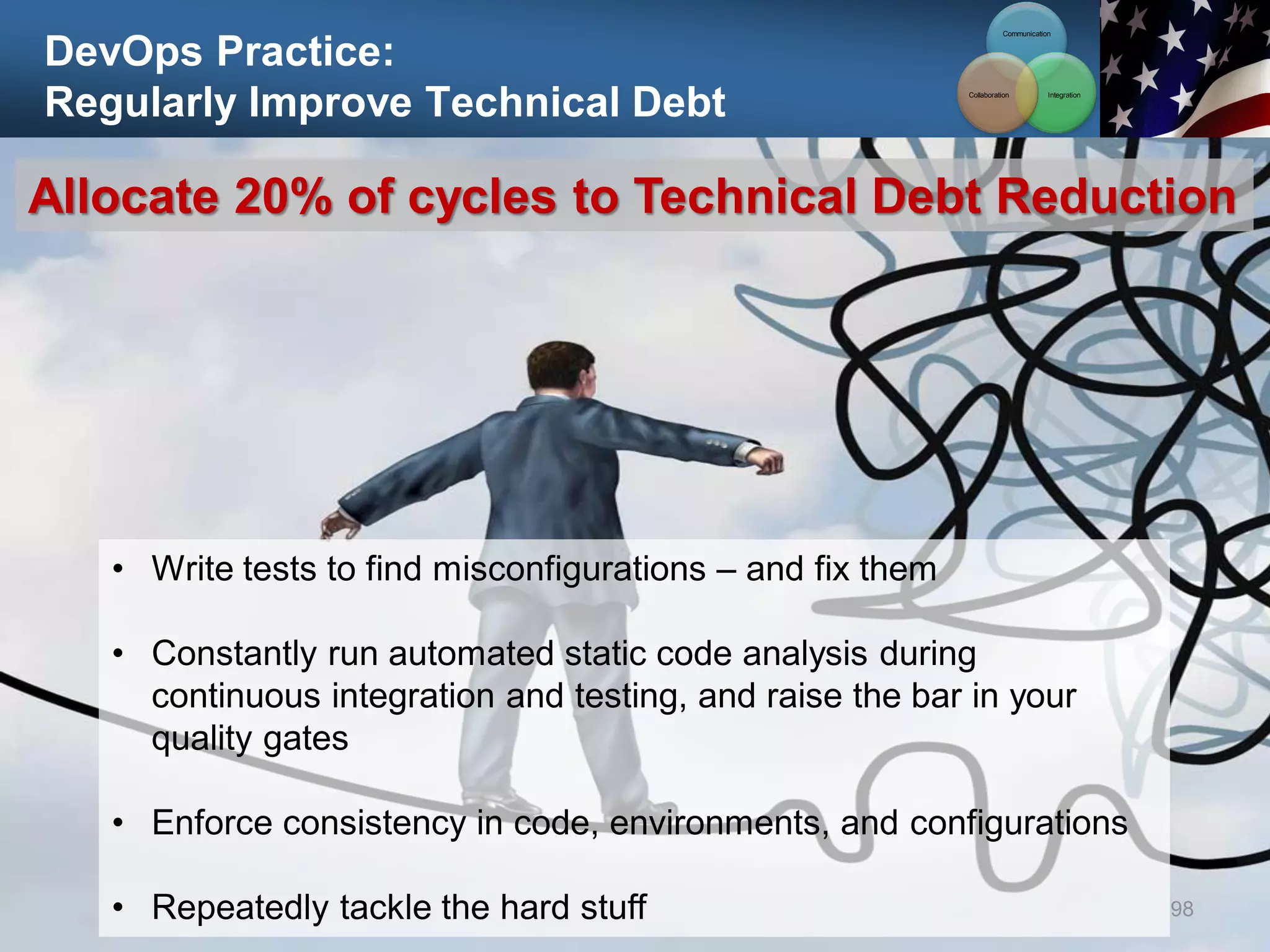 DevOps Practice:
Regularly Improve Technical Debt

Communication
Collaboration
Integration

Allocate 20% of cycles to Technical Debt Reduction

• Write tests to find misconfigurations – and fix them

• Constantly run automated static code analysis during continuous integration and testing, and raise the bar in your quality gates

• Enforce consistency in code, environments, and configurations

• Repeatedly tackle the hard stuff

98